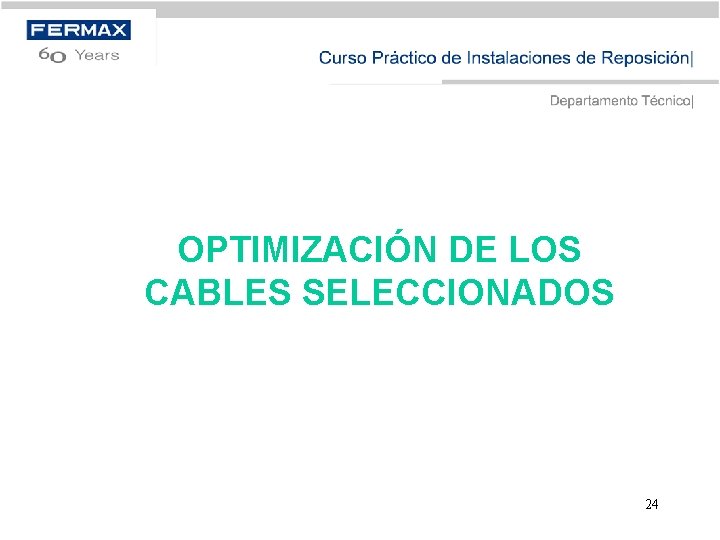 FERMAX
60 Years

Curso Práctico de Instalaciones de Reposición|

Departamento Técnico|

OPTIMIZACIÓN DE LOS CABLES SELECCIONADOS

24